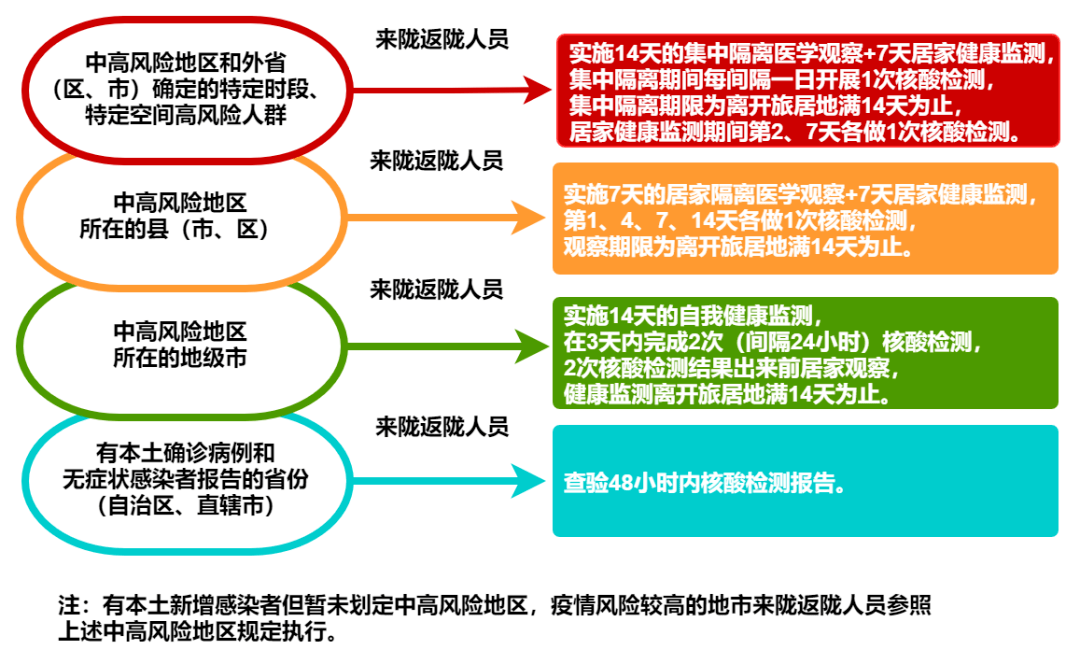 中高风险地区和外省（区、市）确定的特定时段、特定空间高风险人群

来陇返陇人员

实施14天的集中隔离医学观察+7天居家健康监测，集中隔离期间每间隔一日开展1次核酸检测，集中隔离期限为离开旅居地满14天为止，居家健康监测期间第2、7天各做1次核酸检测。

中高风险地区所在的县（市、区）

来陇返陇人员

实施7天的居家隔离医学观察+7天居家健康监测，第1、4、7、14天各做1次核酸检测，观察期限为离开旅居地满14天为止。

中高风险地区所在的地级市

来陇返陇人员

实施14天的自我健康监测，在3天内完成2次（间隔24小时）核酸检测，2次核酸检测结果出来前居家观察，健康监测离开旅居地满14天为止。

有本土确诊病例和无症状感染者报告的省份（自治区、直辖市）

来陇返陇人员

查验48小时内核酸检测报告。

注：有本土新增感染者但暂未划定中高风险地区，疫情风险较高的地市来陇返陇人员参照上述中高风险地区规定执行。